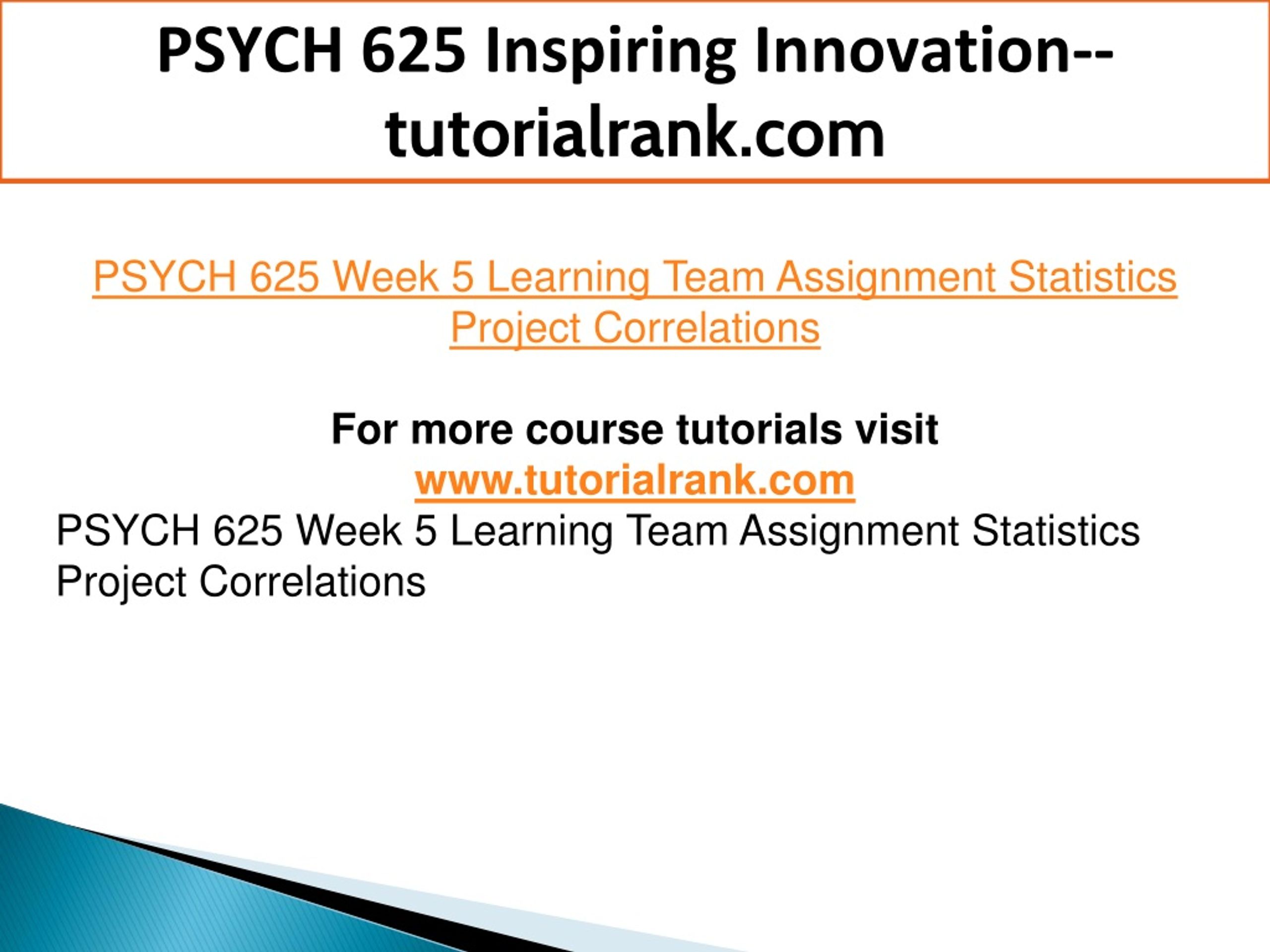 PSYCH 625 Inspiring Innovation--tutorialrank.com

PSYCH 625 Week 5 Learning Team Assignment Statistics Project Correlations

For more course tutorials visit
www.tutorialrank.com
PSYCH 625 Week 5 Learning Team Assignment Statistics Project Correlations